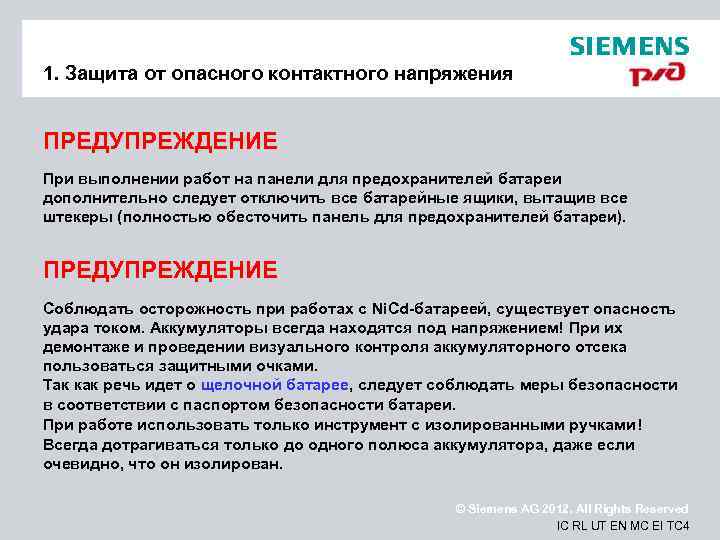 SIEMENS
РЖД

1. Защита от опасного контактного напряжения

ПРЕДУПРЕЖДЕНИЕ

При выполнении работ на панели для предохранителей батареи дополнительно следует отключить все батарейные ящики, вытащив все штекеры (полностью обесточить панель для предохранителей батареи).

ПРЕДУПРЕЖДЕНИЕ

Соблюдать осторожность при работах с NiCd-батареей, существует опасность удара током. Аккумуляторы всегда находятся под напряжением! При их демонтаже и проведении визуального контроля аккумуляторного отсека пользоваться защитными очками.
Так как речь идет о щелочной батарее, следует соблюдать меры безопасности в соответствии с паспортом безопасности батареи.
При работе использовать только инструмент с изолированными ручками!
Всегда дотрагиваться только до одного полюса аккумулятора, даже если очевидно, что он изолирован.

© Siemens AG 2012. All Rights Reserved
IC RL UT EN MC EI TC4